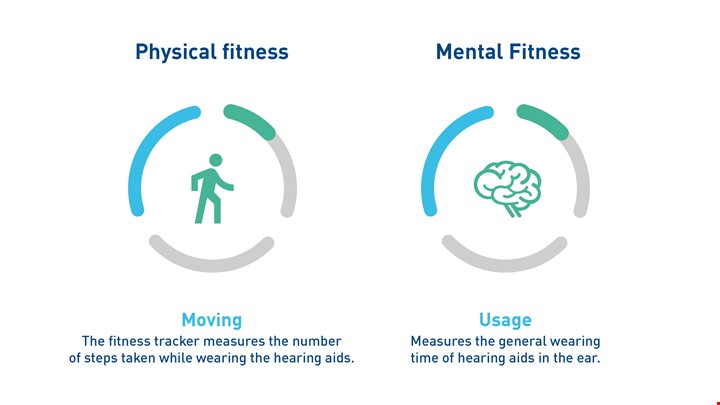 Physical fitness

Moving
The fitness tracker measures the number of steps taken while wearing the hearing aids.

Mental Fitness

Usage
Measures the general wearing time of hearing aids in the ear.